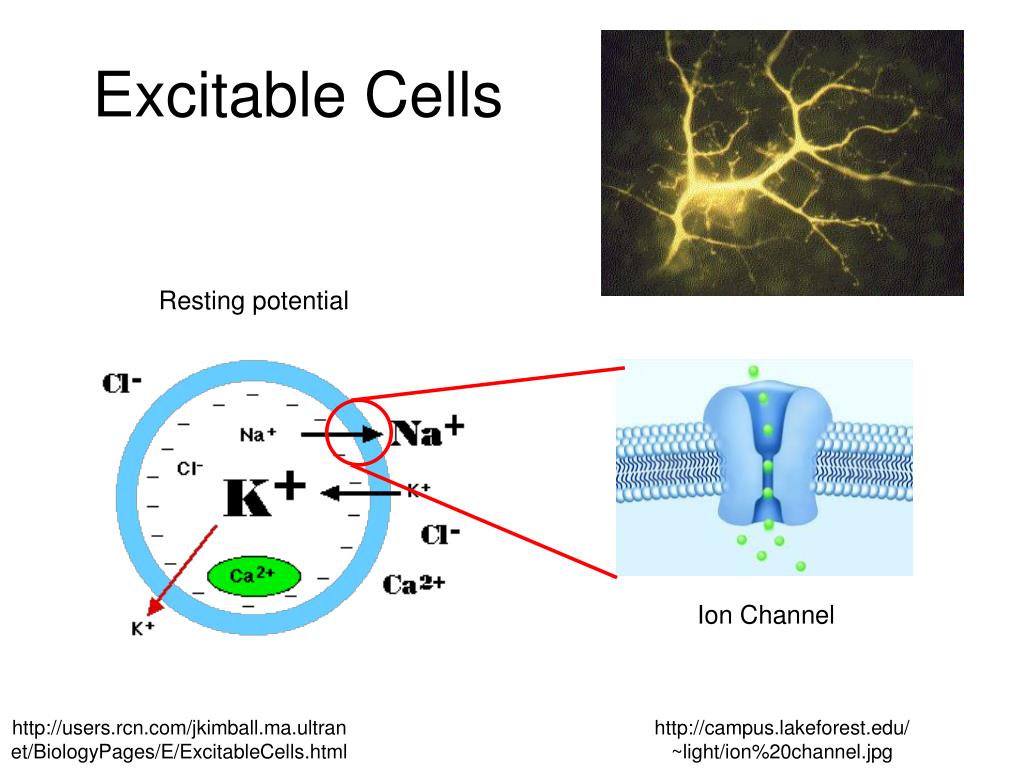 Excitable Cells

Resting potential

$Cl^-$

$Na^+$

$Na^+$

$Cl^-$

$K^+$

$K^+$

$Cl^-$

$Ca^{2+}$

$Ca^{2+}$

$K^+$

Ion Channel

http://users.rcn.com/jkimball.ma.ultranet/BiologyPages/E/ExcitableCells.html

http://campus.lakeforest.edu/~light/ion%20channel.jpg